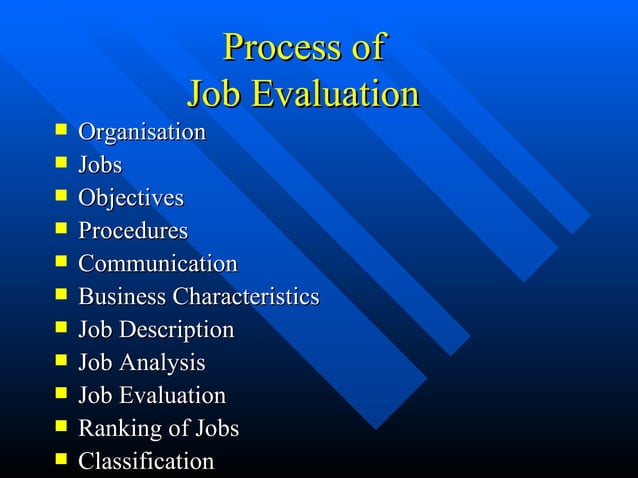 Process of
Job Evaluation

- Organisation
- Jobs
- Objectives
- Procedures
- Communication
- Business Characteristics
- Job Description
- Job Analysis
- Job Evaluation
- Ranking of Jobs
- Classification